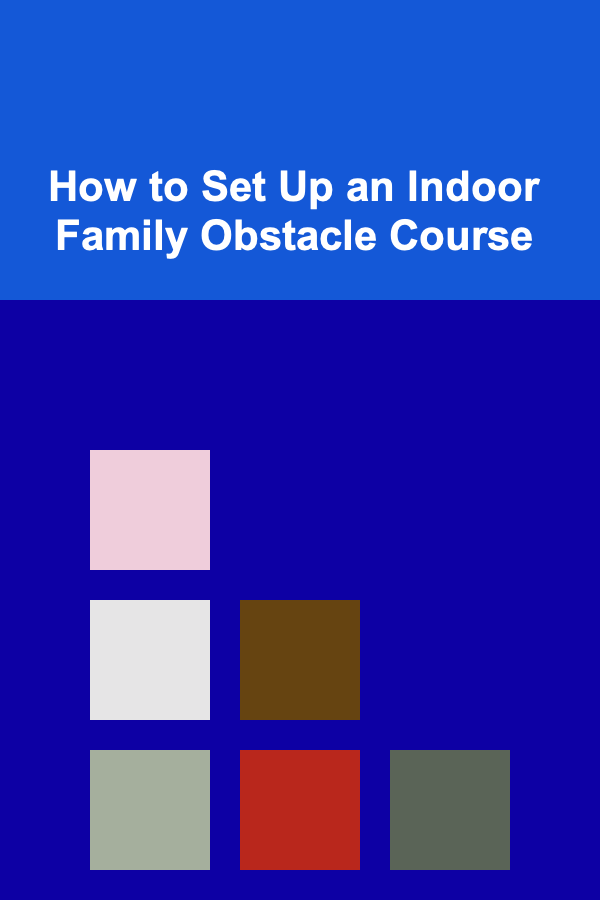 How to Set Up an Indoor Family Obstacle Course